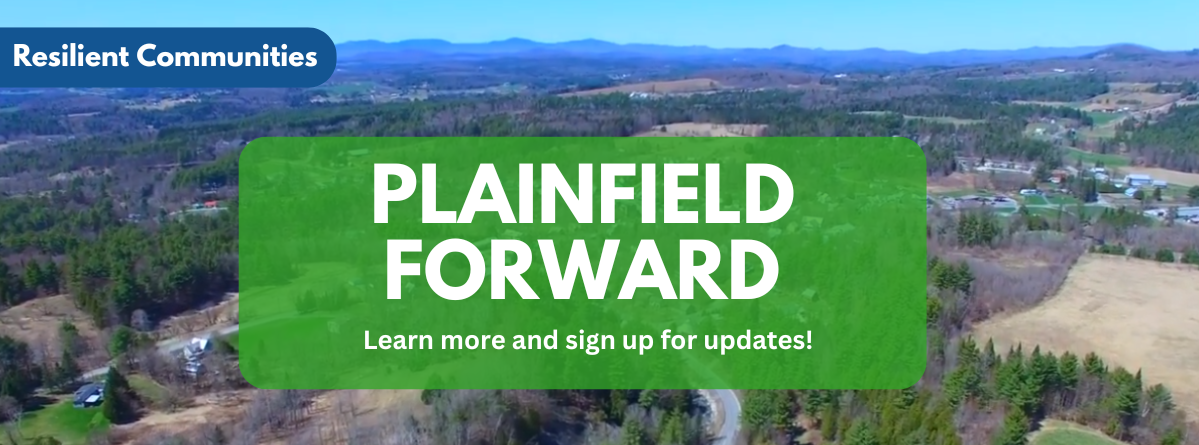 Resilient Communities

PLAINFIELD FORWARD

Learn more and sign up for updates!